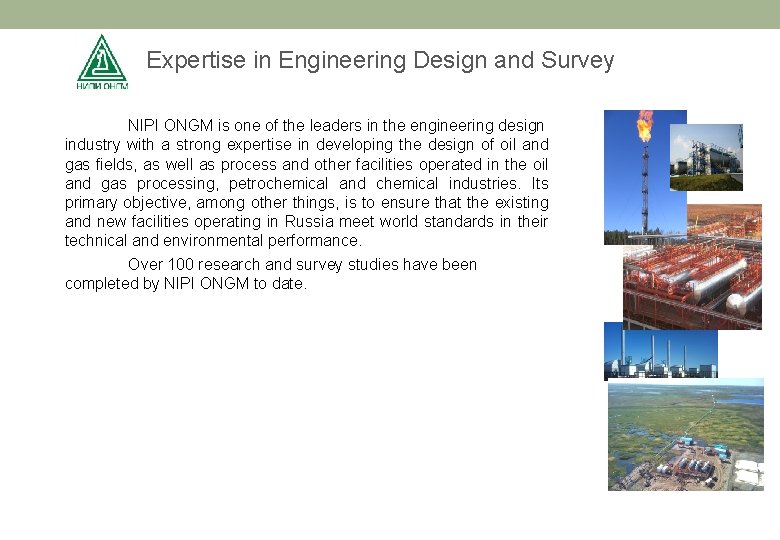 НИПИ ОНГМ

Expertise in Engineering Design and Survey

NIPI ONGM is one of the leaders in the engineering design industry with a strong expertise in developing the design of oil and gas fields, as well as process and other facilities operated in the oil and gas processing, petrochemical and chemical industries. Its primary objective, among other things, is to ensure that the existing and new facilities operating in Russia meet world standards in their technical and environmental performance.

Over 100 research and survey studies have been completed by NIPI ONGM to date.